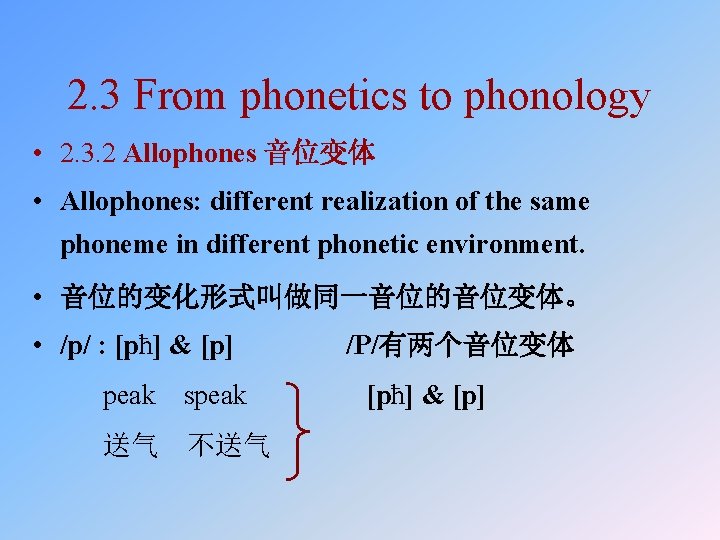 2.3 From phonetics to phonology

• 2.3.2 Allophones 音位变体

• Allophones: different realization of the same phoneme in different phonetic environment.

• 音位的变化形式叫做同一音位的音位变体。

• /p/ : [pħ] & [p]   /P/有两个音位变体

peak   speak   [pħ] & [p]

送气   不送气